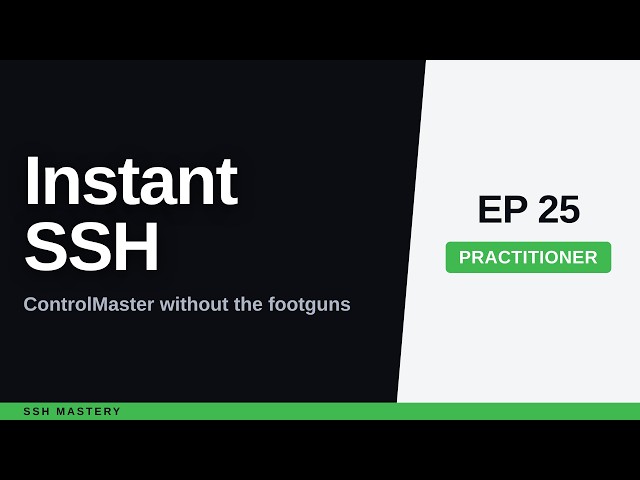 Instant SSH

ControlMaster without the footguns

EP 25

PRACTITIONER

SSH MASTERY